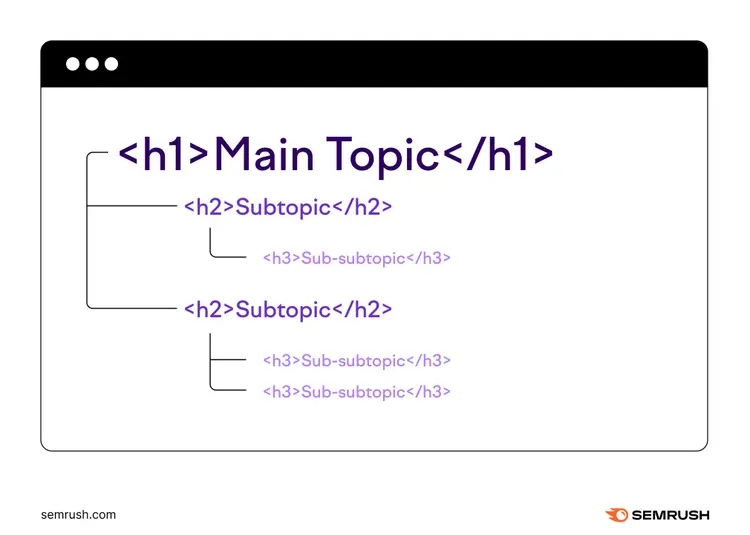 <h1>Main Topic</h1>

<h2>Subtopic</h2>

<h3>Sub-subtopic</h3>

<h2>Subtopic</h2>

<h3>Sub-subtopic</h3>

<h3>Sub-subtopic</h3>

semrush.com

SEMRUSH